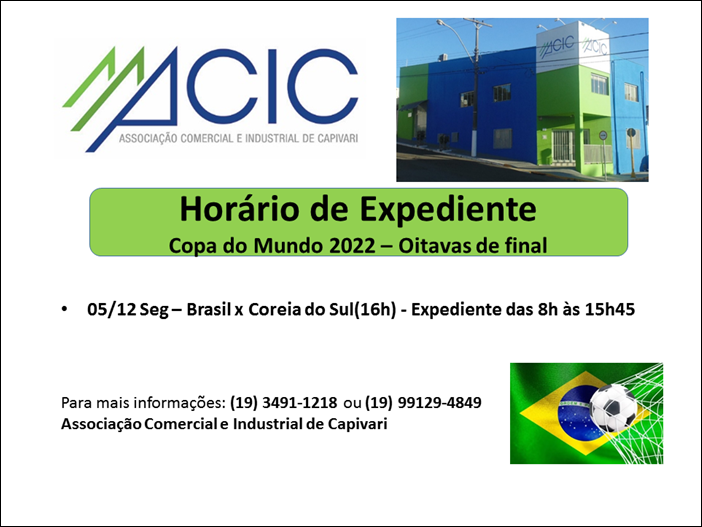 ACIC
ASSOCIAÇÃO COMERCIAL E INDUSTRIAL DE CAPIVARI

ACIC ACIC

Horário de Expediente
Copa do Mundo 2022 – Oitavas de final

• 05/12 Seg – Brasil x Coreia do Sul(16h) - Expediente das 8h às 15h45

Para mais informações: (19) 3491-1218 ou (19) 99129-4849
Associação Comercial e Industrial de Capivari